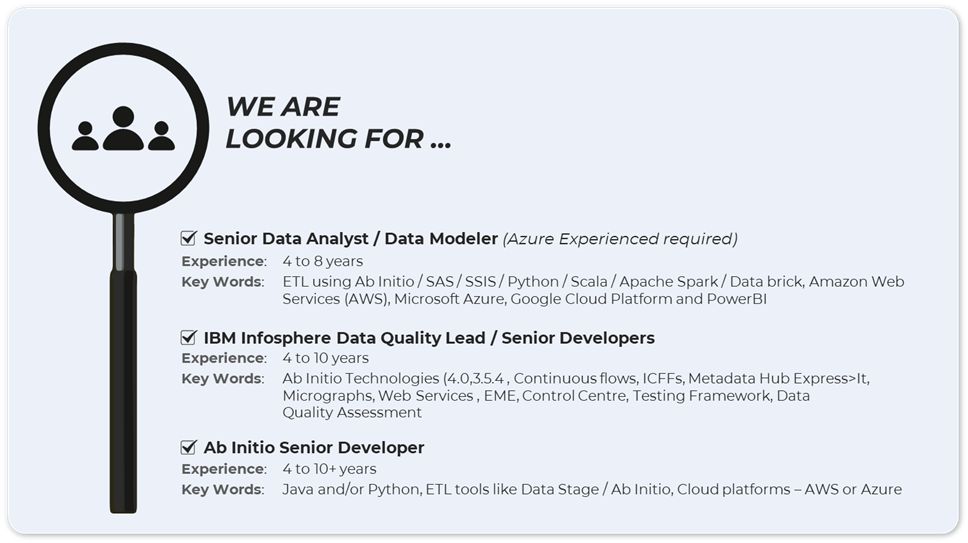 WE ARE
LOOKING FOR ...

☑ Senior Data Analyst / Data Modeler (Azure Experienced required)
Experience: 4 to 8 years
Key Words: ETL using Ab Initio / SAS / SSIS / Python / Scala / Apache Spark / Data brick, Amazon Web Services (AWS), Microsoft Azure, Google Cloud Platform and PowerBI

☑ IBM Infosphere Data Quality Lead / Senior Developers
Experience: 4 to 10 years
Key Words: Ab Initio Technologies (4.0,3.5.4 , Continuous flows, ICFFs, Metadata Hub Express>It, Micrographs, Web Services , EME, Control Centre, Testing Framework, Data Quality Assessment

☑ Ab Initio Senior Developer
Experience: 4 to 10+ years
Key Words: Java and/or Python, ETL tools like Data Stage / Ab Initio, Cloud platforms – AWS or Azure